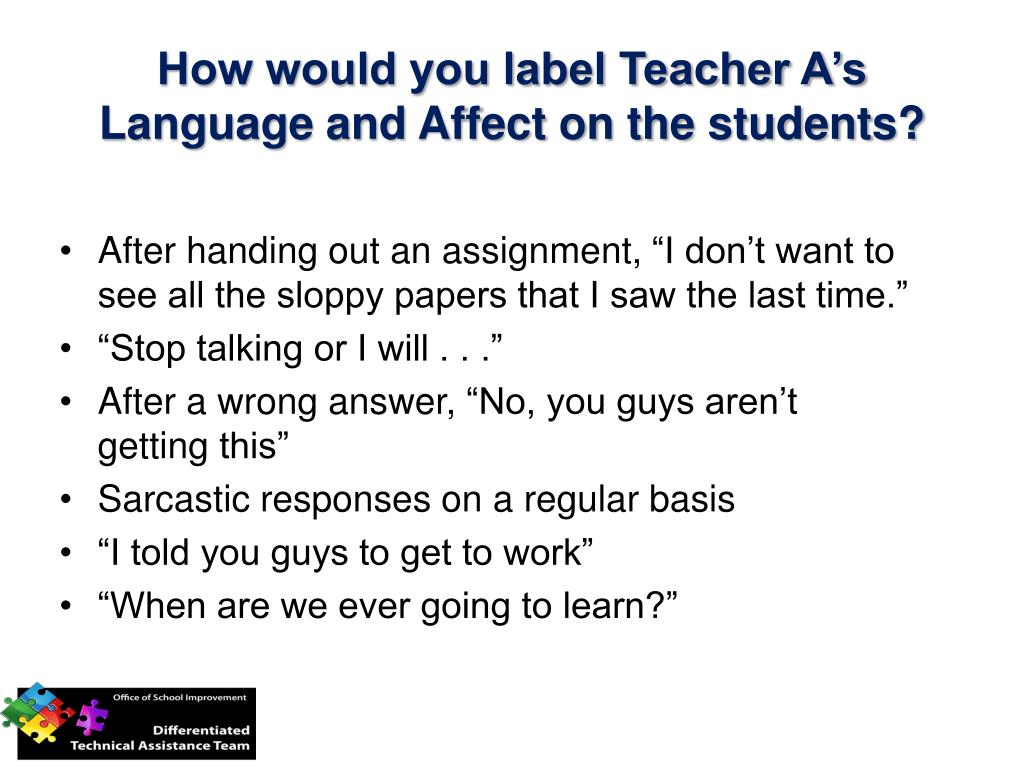 How would you label Teacher A’s Language and Affect on the students?

• After handing out an assignment, “I don’t want to see all the sloppy papers that I saw the last time.”
• “Stop talking or I will . . .”
• After a wrong answer, “No, you guys aren’t getting this”
• Sarcastic responses on a regular basis
• “I told you guys to get to work”
• “When are we ever going to learn?”

Office of School Improvement
Differentiated
Technical Assistance Team